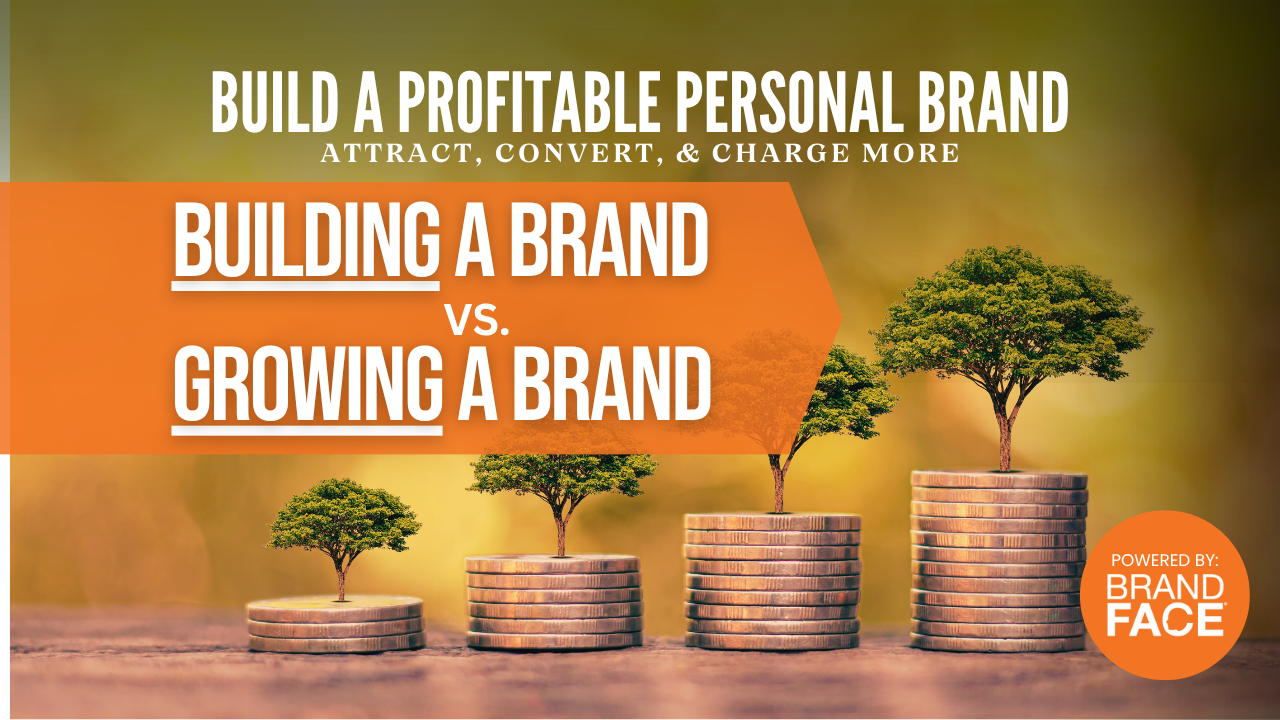 BUILD A PROFITABLE PERSONAL BRAND
ATTRACT, CONVERT, & CHARGE MORE

BUILDING A BRAND
vs.
GROWING A BRAND

POWERED BY:
BRAND
FACE